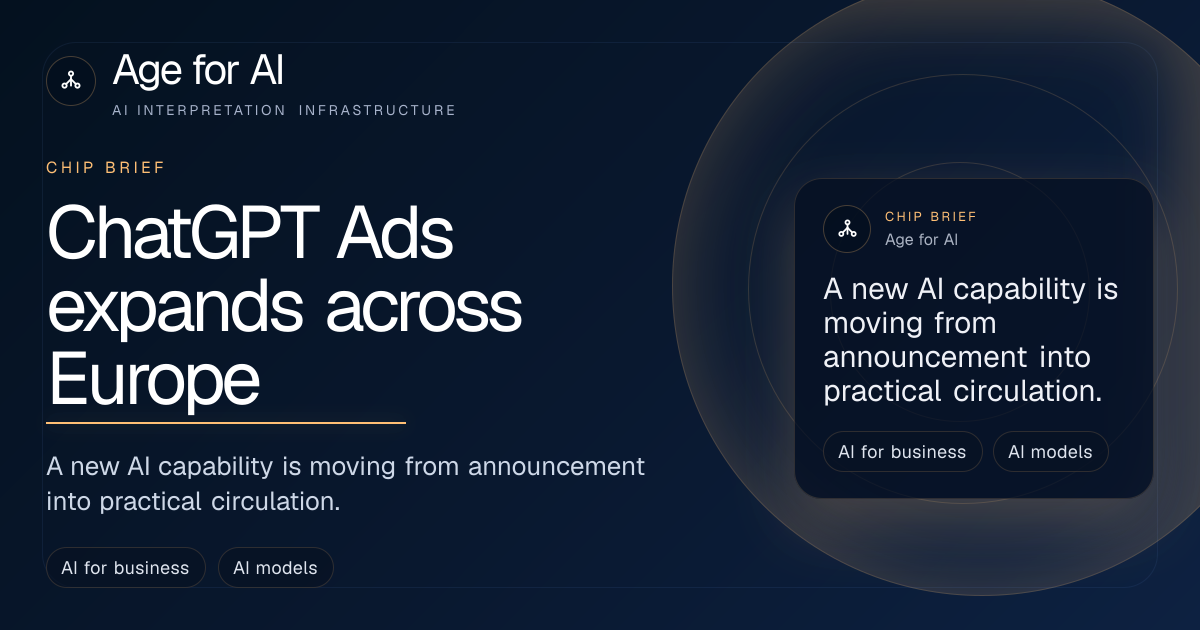 Age for AI
AI INTERPRETATION INFRASTRUCTURE

CHIP BRIEF

ChatGPT Ads expands across Europe

A new AI capability is moving from announcement into practical circulation.

AI for business
AI models

CHIP BRIEF
Age for AI

A new AI capability is moving from announcement into practical circulation.

AI for business
AI models